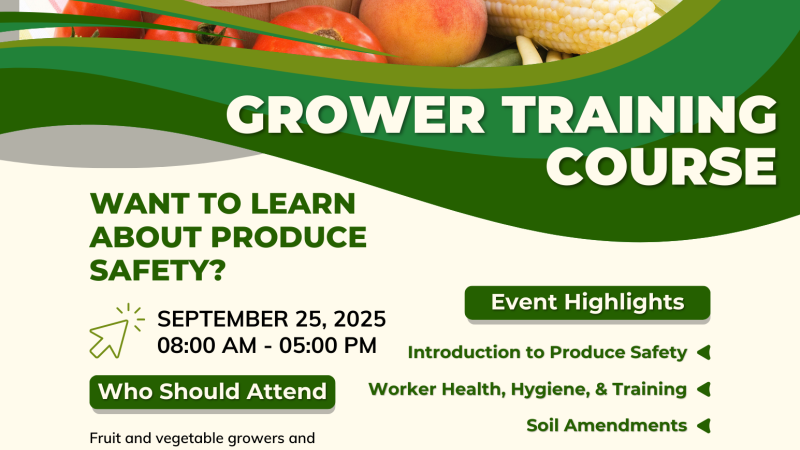 GROWER TRAINING COURSE

WANT TO LEARN ABOUT PRODUCE SAFETY?

SEPTEMBER 25, 2025
08:00 AM - 05:00 PM

Who Should Attend

Fruit and vegetable growers and

Event Highlights

Introduction to Produce Safety

Worker Health, Hygiene, & Training

Soil Amendments